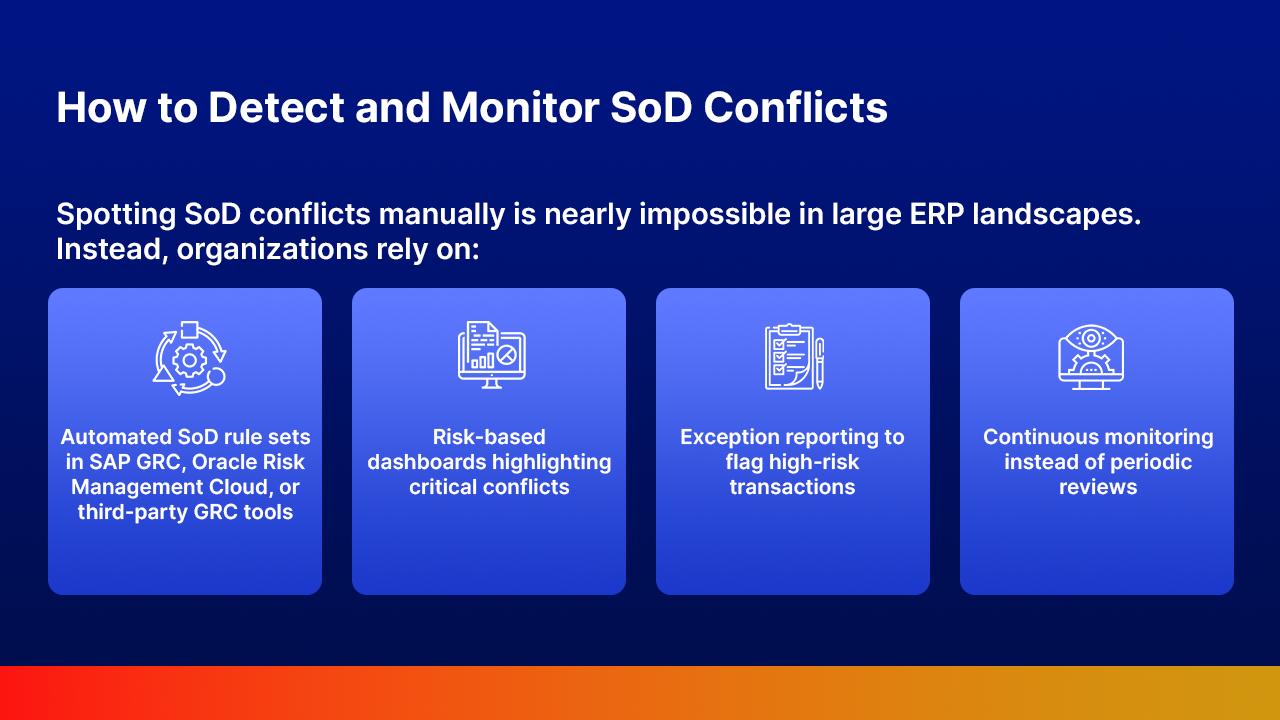 How to Detect and Monitor SoD Conflicts

Spotting SoD conflicts manually is nearly impossible in large ERP landscapes. Instead, organizations rely on:

Automated SoD rule sets in SAP GRC, Oracle Risk Management Cloud, or third-party GRC tools

Risk-based dashboards highlighting critical conflicts

Exception reporting to flag high-risk transactions

Continuous monitoring instead of periodic reviews